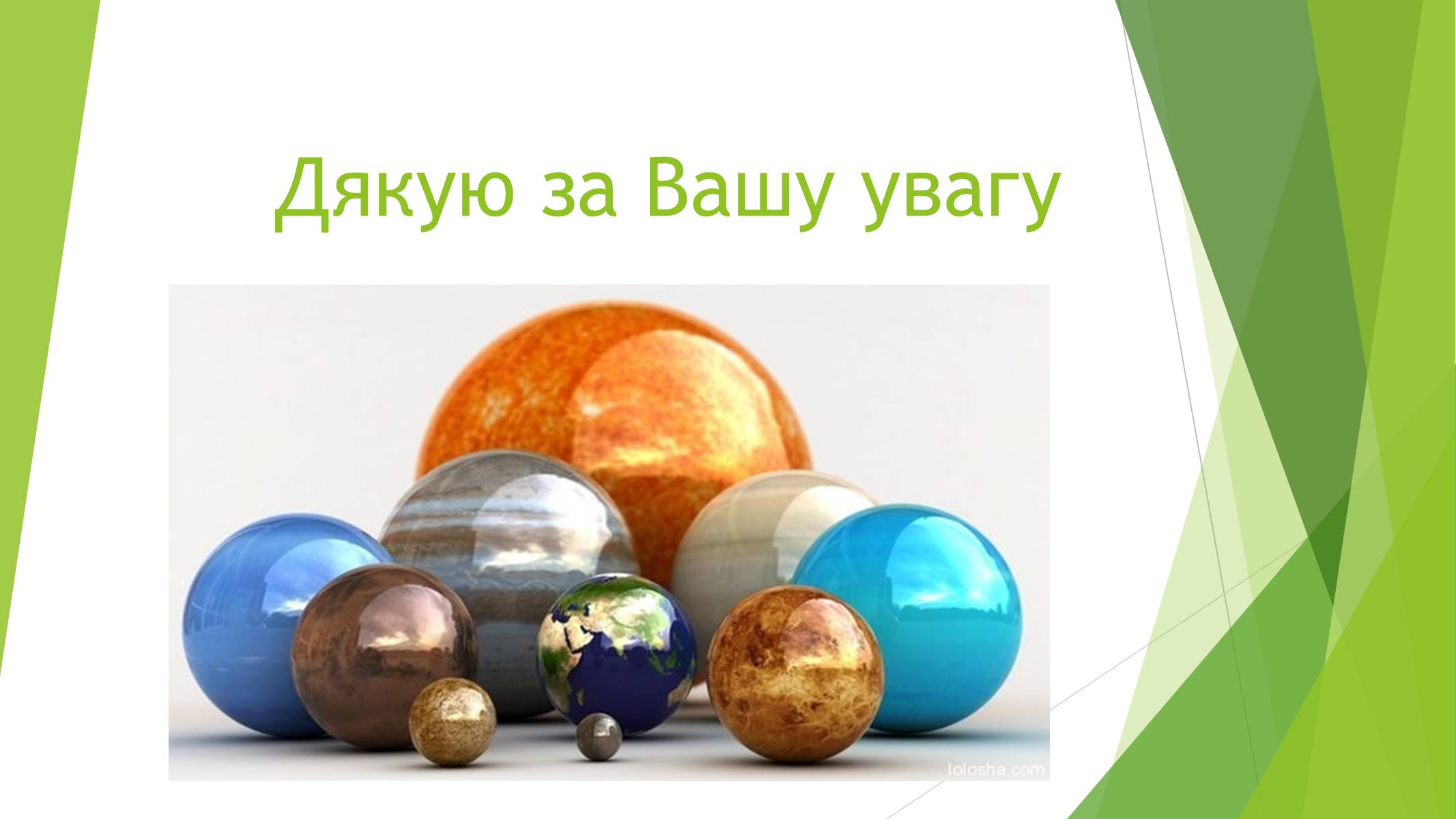 Дякую за Вашу увагу

lolosha.com